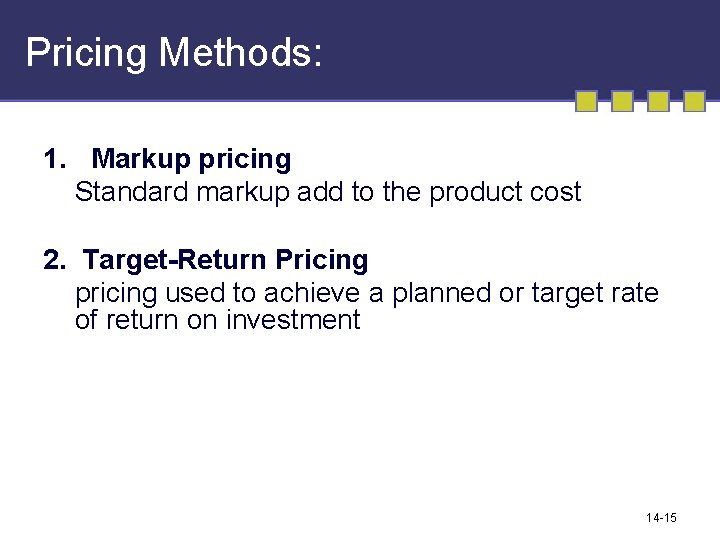 Pricing Methods:

1. Markup pricing
Standard markup add to the product cost

2. Target-Return Pricing
pricing used to achieve a planned or target rate of return on investment

14-15